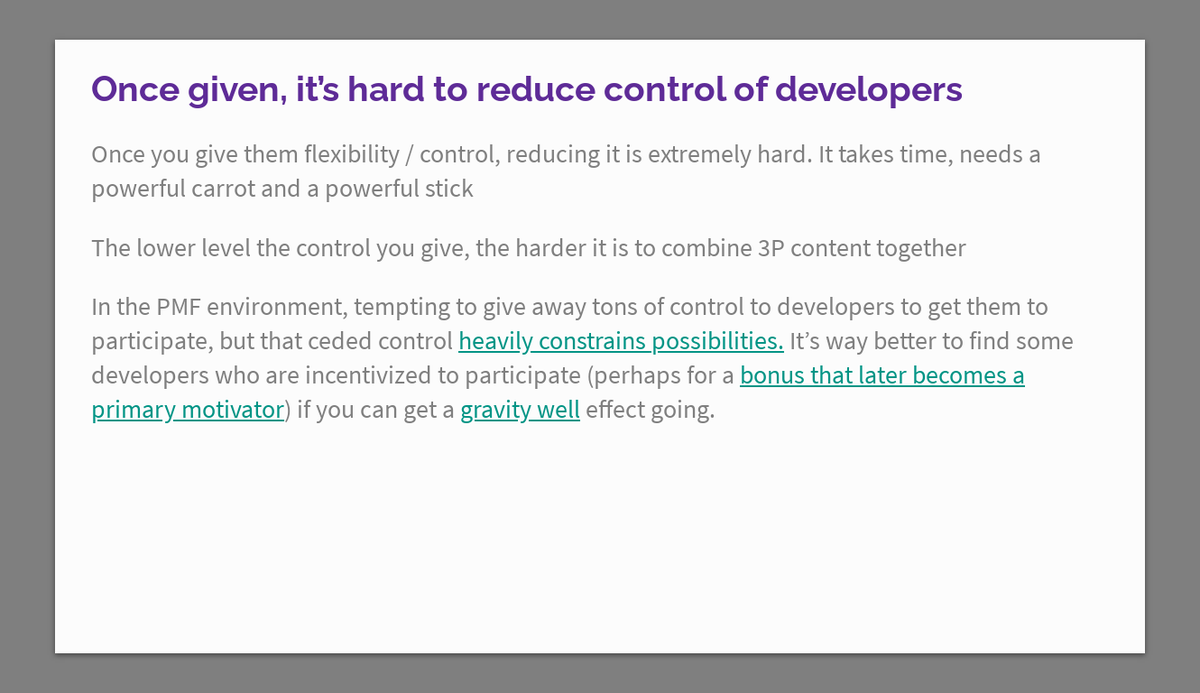 Once given, it's hard to reduce control of developers

Once you give them flexibility / control, reducing it is extremely hard. It takes time, needs a powerful carrot and a powerful stick

The lower level the control you give, the harder it is to combine 3P content together

In the PMF environment, tempting to give away tons of control to developers to get them to participate, but that ceded control heavily constrains possibilities. It's way better to find some developers who are incentivized to participate (perhaps for a bonus that later becomes a primary motivator) if you can get a gravity well effect going.